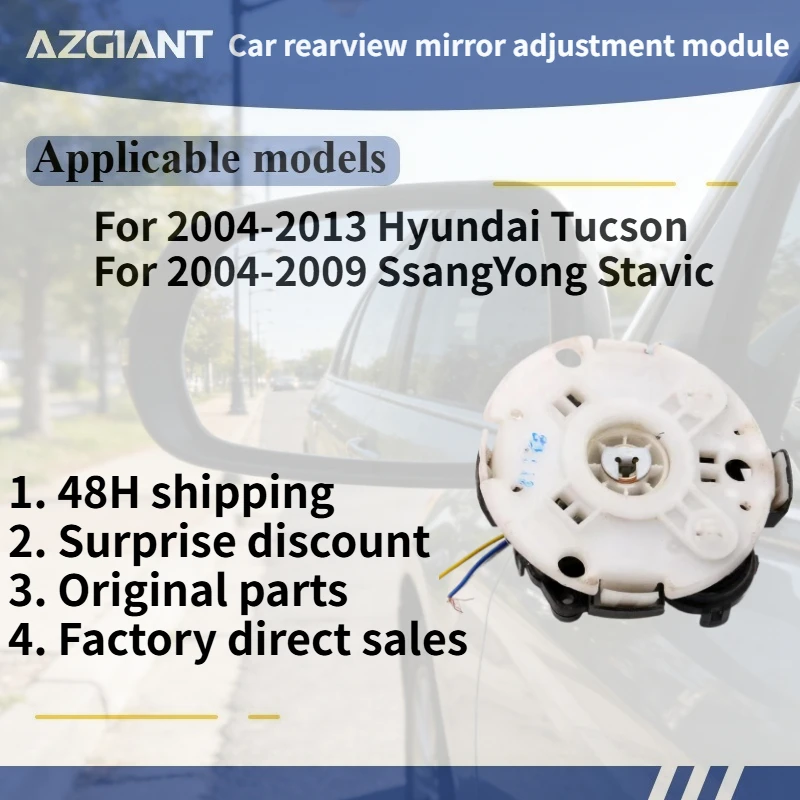 AZGIANT Car rearview mirror adjustment module

Applicable models

For 2004-2013 Hyundai Tucson
For 2004-2009 SsangYong Stavic

1. 48H shipping
2. Surprise discount
3. Original parts
4. Factory direct sales